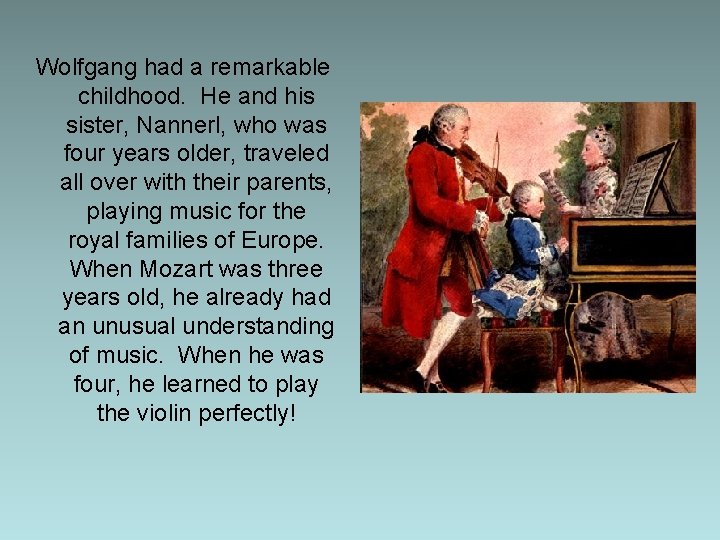 Wolfgang had a remarkable childhood. He and his sister, Nannerl, who was four years older, traveled all over with their parents, playing music for the royal families of Europe. When Mozart was three years old, he already had an unusual understanding of music. When he was four, he learned to play the violin perfectly!